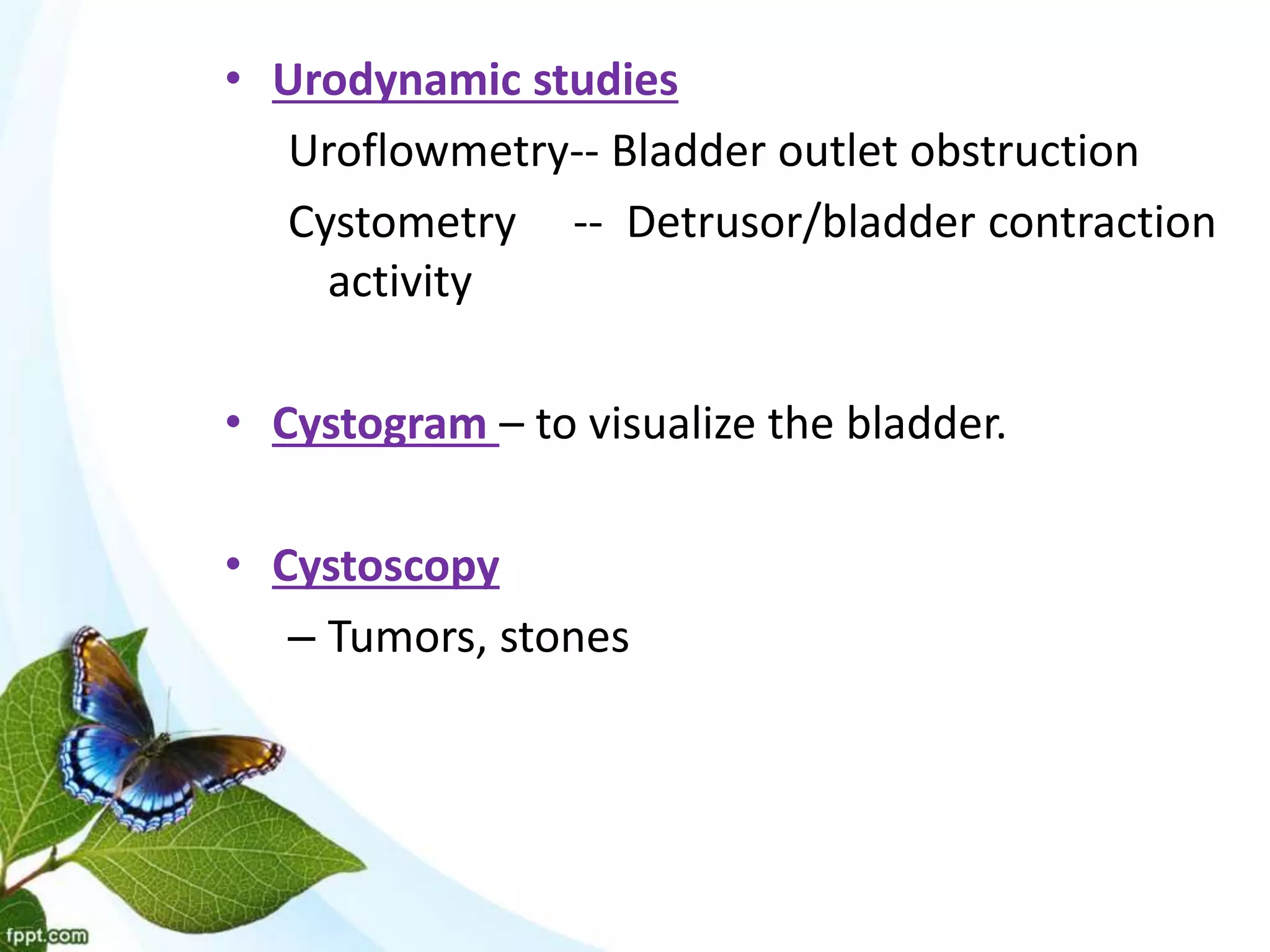 • Urodynamic studies

Uroflowmetry-- Bladder outlet obstruction

Cystometry -- Detrusor/bladder contraction activity

• Cystogram – to visualize the bladder.

• Cystoscopy

– Tumors, stones

fppt.com